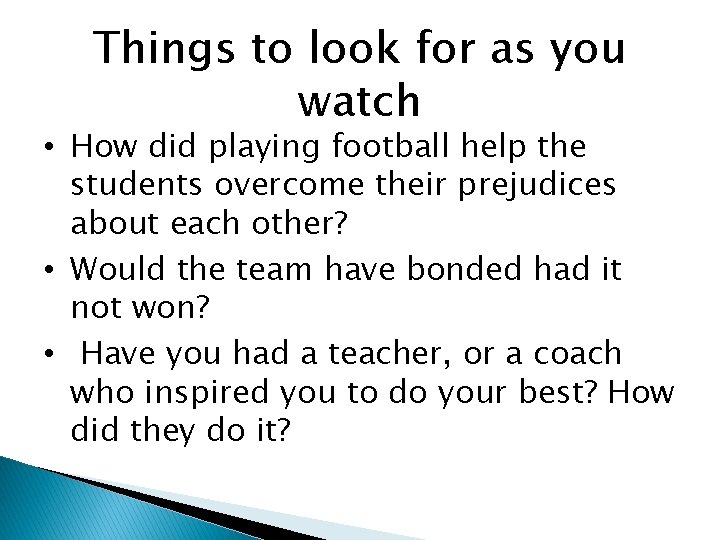 Things to look for as you watch

• How did playing football help the students overcome their prejudices about each other?
• Would the team have bonded had it not won?
• Have you had a teacher, or a coach who inspired you to do your best? How did they do it?